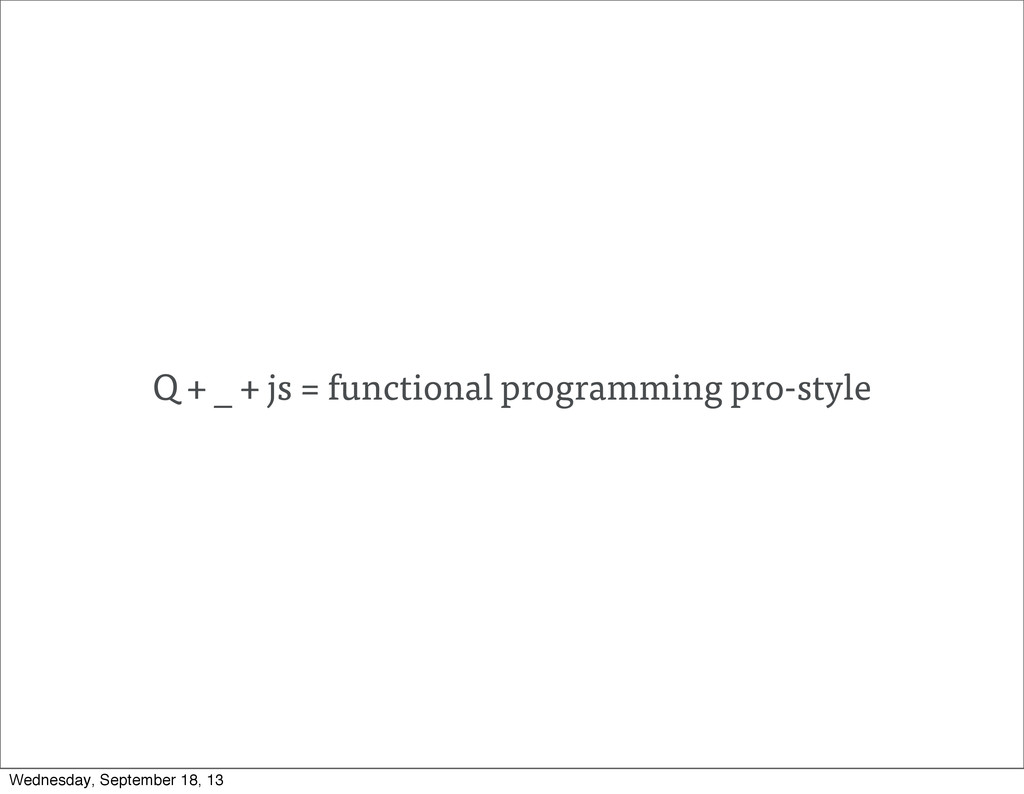 Q + _ + js = functional programming pro-style

Wednesday, September 18, 13